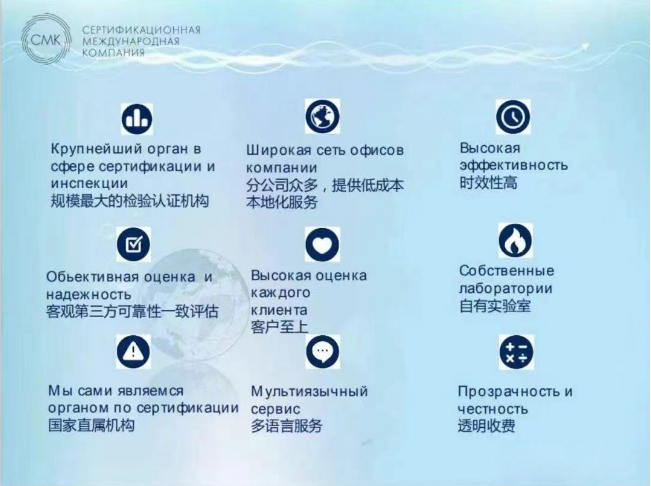 СМК
СЕРТИФИКАЦИОННАЯ МЕЖДУНАРОДНАЯ КОМПАНИЯ

Крупнейший орган в сфере сертификации и инспекции
规模最大的检验认证机构

Широкая сеть офисов компании
分公司众多，提供低成本本地化服务

Высокая эффективность
时效性高

Обьективная оценка и надежность
客观第三方可靠性一致评估

Высокая оценка каждого клиента
客户至上

Собственные лаборатории
自有实验室

Мы сами являемся органом по сертификации
国家直属机构

Мультиязычный сервис
多语言服务

Прозрачность и честность
透明收费